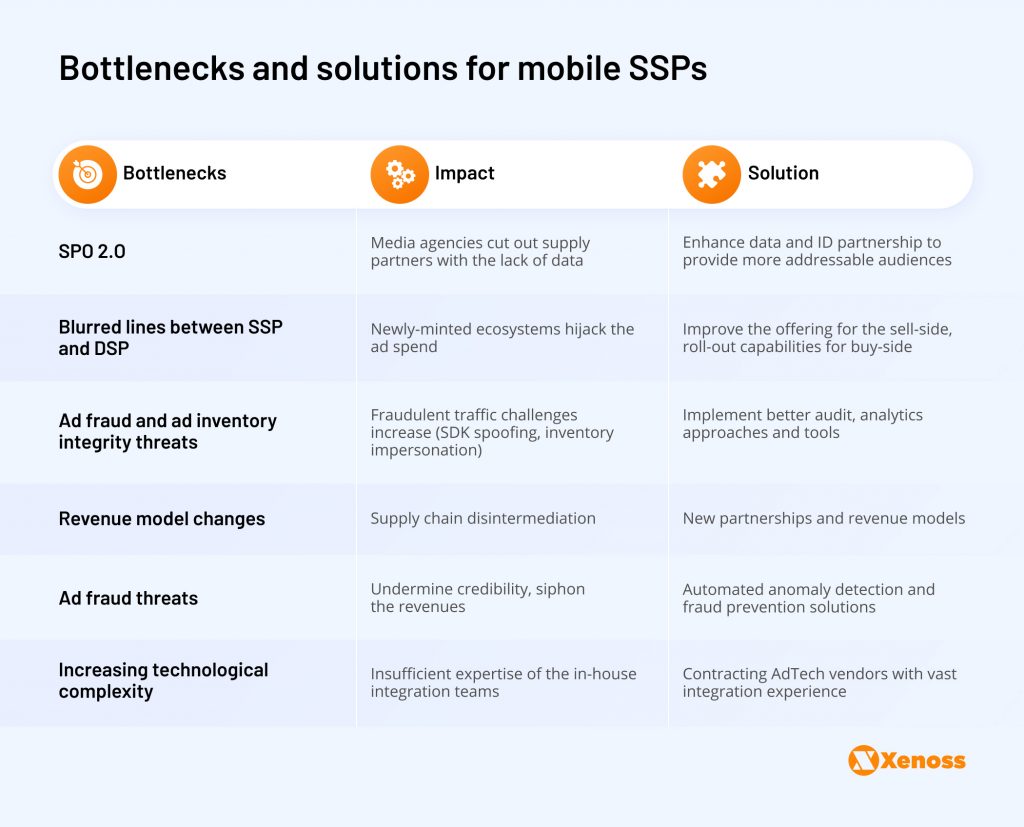 Bottlenecks and solutions for mobile SSPs

| Bottlenecks | Impact | Solution |
|---|---|---|
| SPO 2.0 | Media agencies cut out supply partners with the lack of data | Enhance data and ID partnership to provide more addressable audiences |
| Blurred lines between SSP and DSP | Newly-minted ecosystems hijack the ad spend | Improve the offering for the sell-side, roll-out capabilities for buy-side |
| Ad fraud and ad inventory integrity threats | Fraudulent traffic challenges increase (SDK spoofing, inventory impersonation) | Implement better audit, analytics approaches and tools |
| Revenue model changes | Supply chain disintermediation | New partnerships and revenue models |
| Ad fraud threats | Undermine credibility, siphon the revenues | Automated anomaly detection and fraud prevention solutions |
| Increasing technological complexity | Insufficient expertise of the in-house integration teams | Contracting AdTech vendors with vast integration experience |

Xenoss